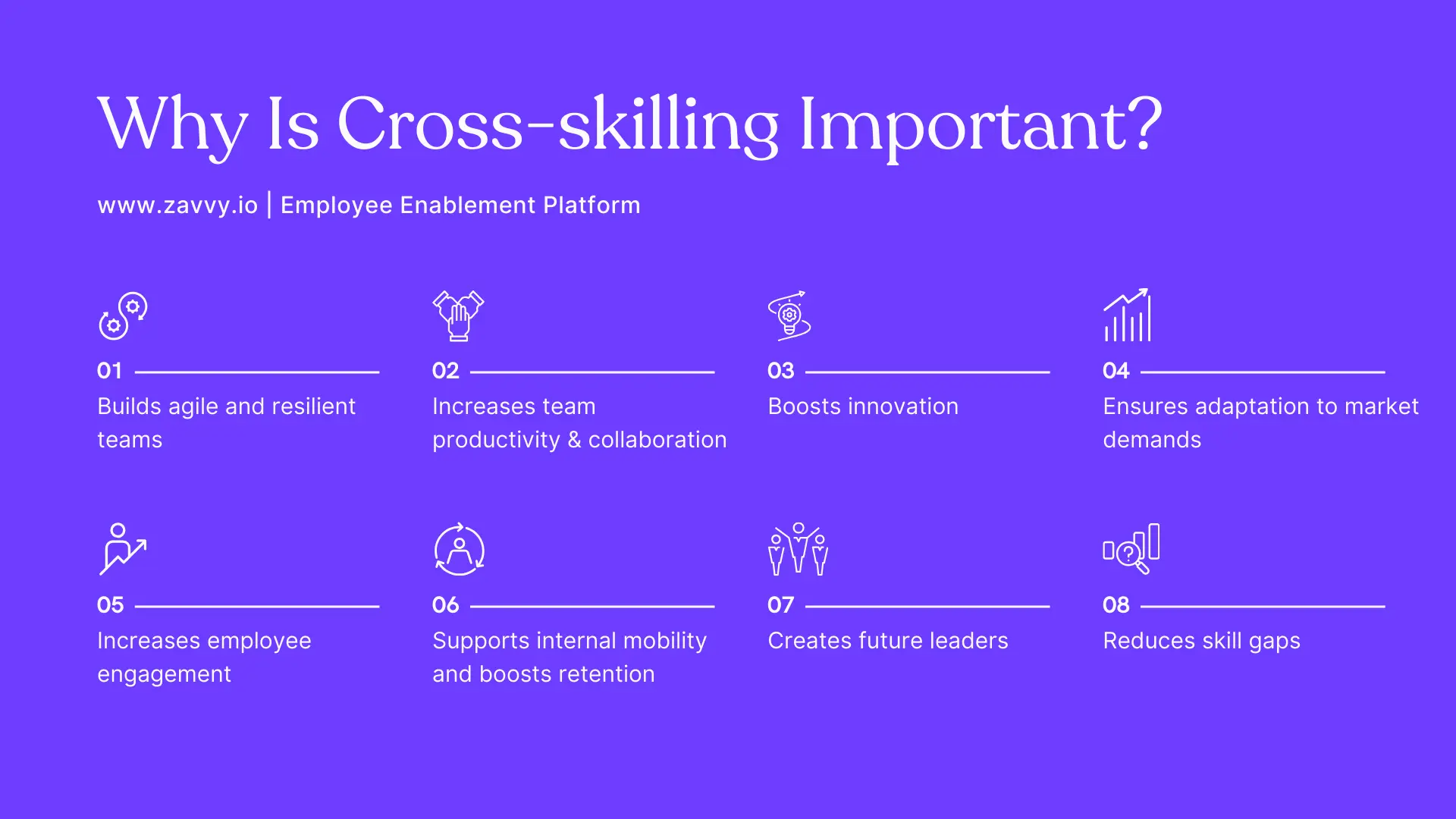 Why Is Cross-skilling Important?

www.zavvy.io | Employee Enablement Platform

01
Builds agile and resilient teams

02
Increases team productivity & collaboration

03
Boosts innovation

04
Ensures adaptation to market demands

05
Increases employee engagement

06
Supports internal mobility and boosts retention

07
Creates future leaders

08
Reduces skill gaps